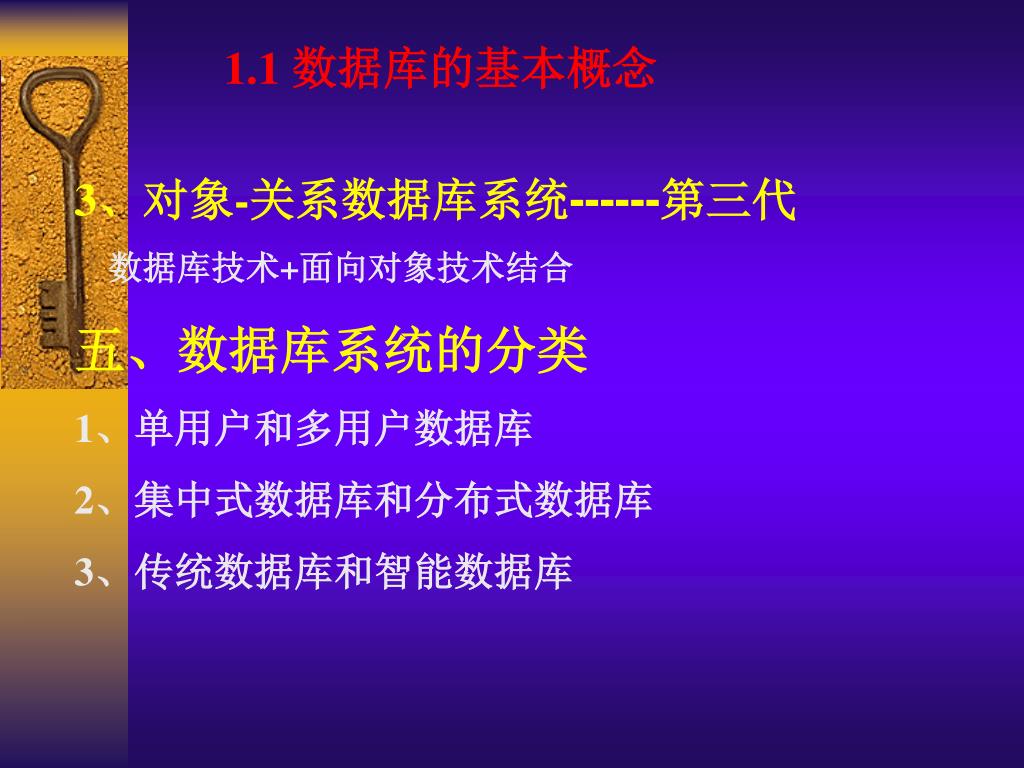 1.1 数据库的基本概念

3、对象-关系数据库系统------第三代

数据库技术+面向对象技术结合

五、数据库系统的分类

1、单用户和多用户数据库

2、集中式数据库和分布式数据库

3、传统数据库和智能数据库